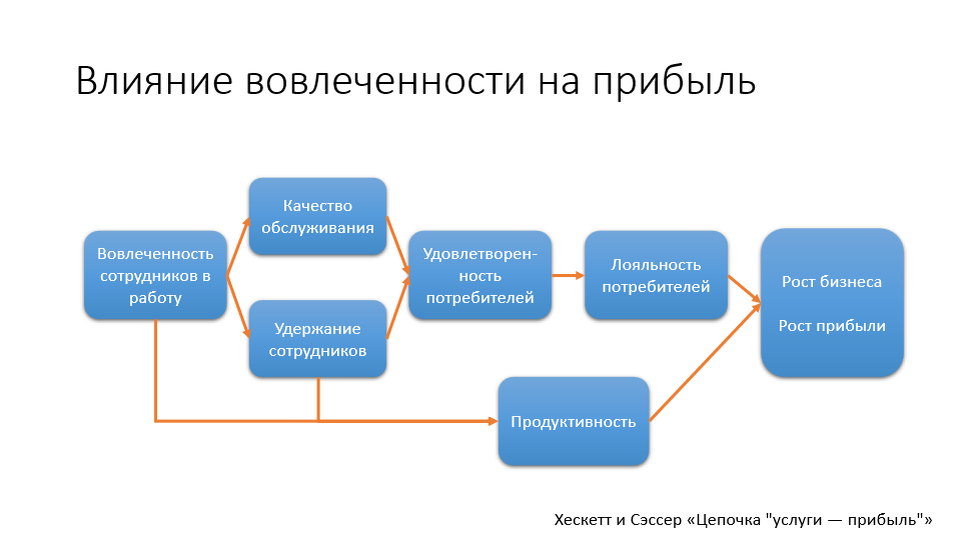 Влияние вовлеченности на прибыль

Вовлеченность сотрудников в работу

Качество обслуживания

Удержание сотрудников

Удовлетворенность потребителей

Лояльность потребителей

Продуктивность

Рост бизнеса

Рост прибыли

Хескетт и Сэссер «Цепочка "услуги — прибыль"»